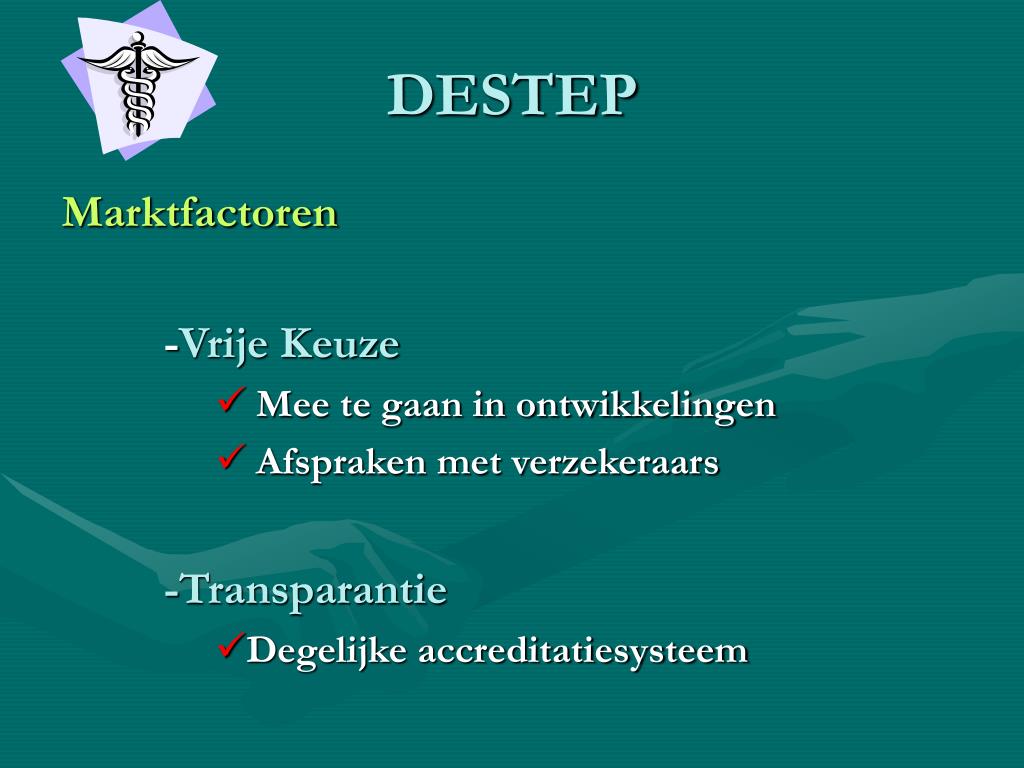 DESTEP

Marktfactoren

-Vrije Keuze

✓ Mee te gaan in ontwikkelingen

✓ Afspraken met verzekeraars

-Transparantie

✓Degelijke accreditatiesysteem